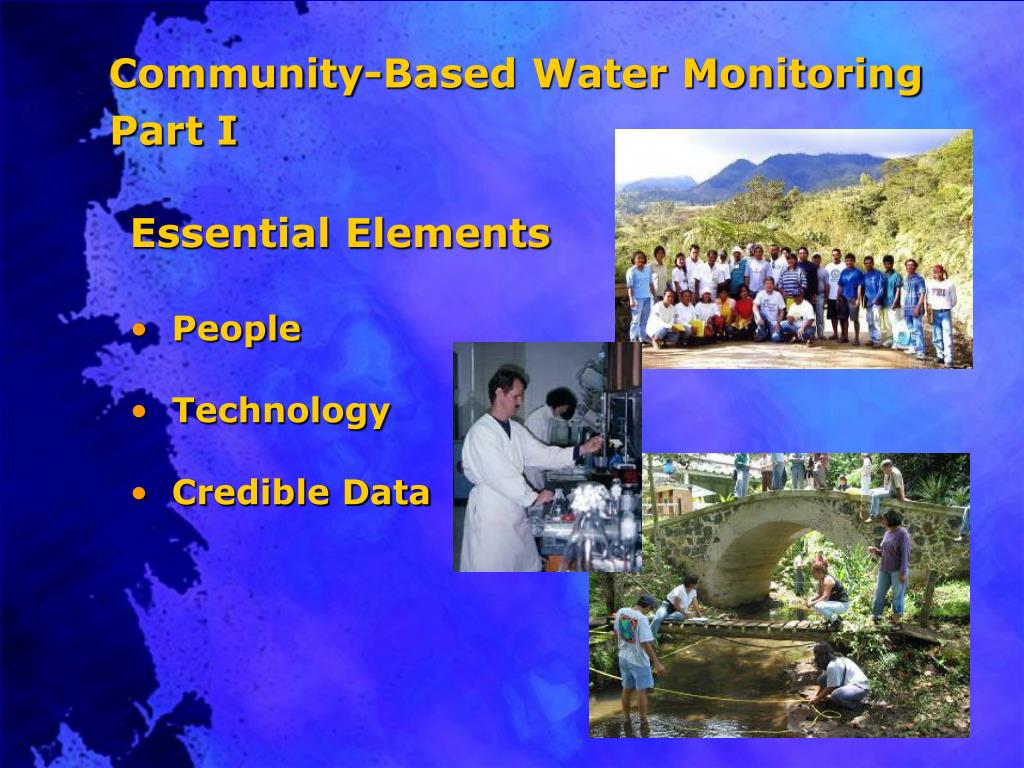 Community-Based Water Monitoring Part I

Essential Elements

• People

• Technology

• Credible Data